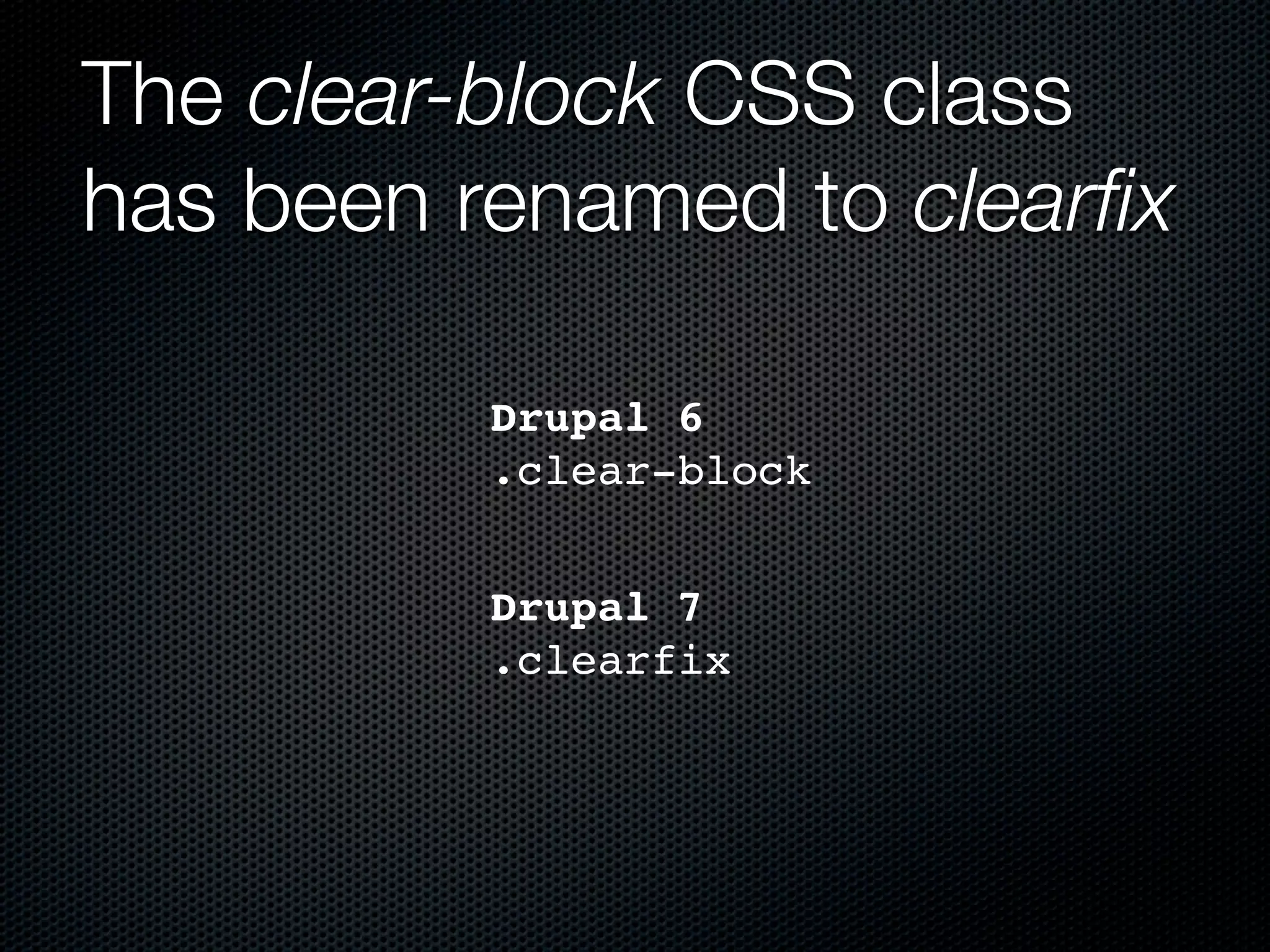 The clear-block CSS class has been renamed to clearfix

Drupal 6
.clear-block

Drupal 7
.clearfix